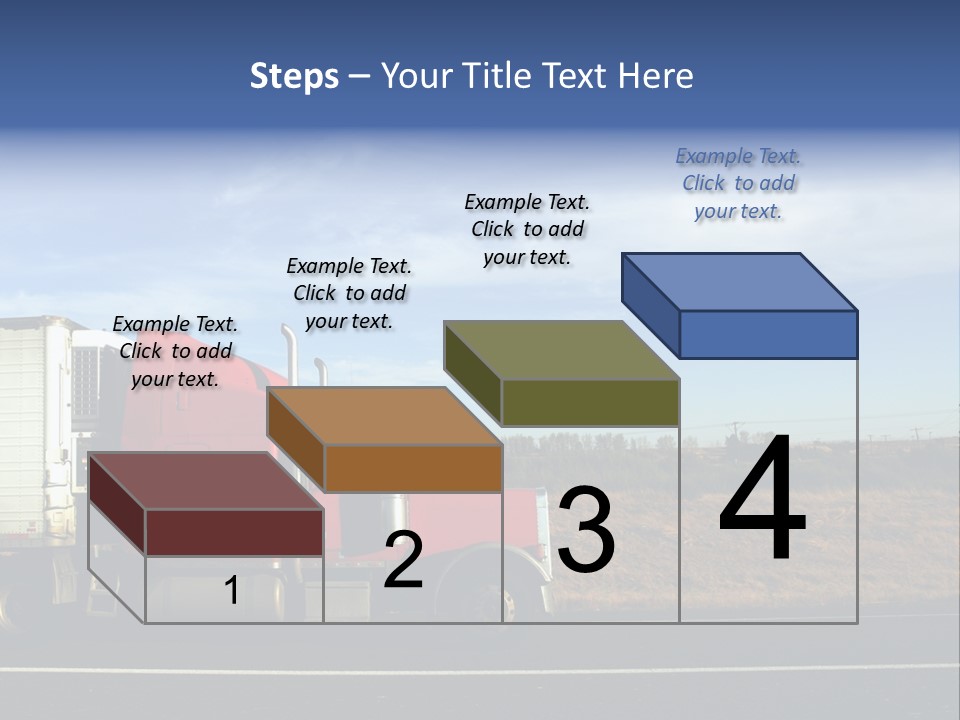 Steps – Your Title Text Here

Example Text. Click to add your text.

Example Text. Click to add your text.

Example Text. Click to add your text.

Example Text. Click to add your text.

1

2

3

4